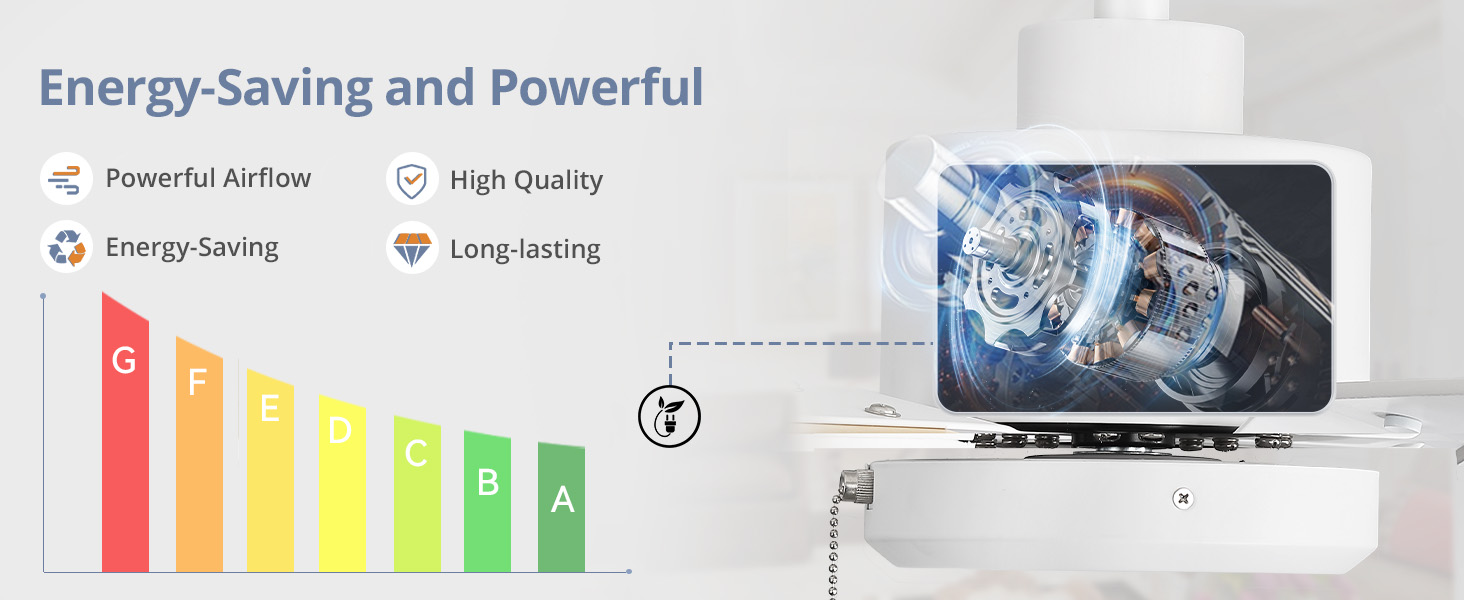 Energy-Saving and Powerful

Powerful Airflow

High Quality

Energy-Saving

Long-lasting

G F E D C B A